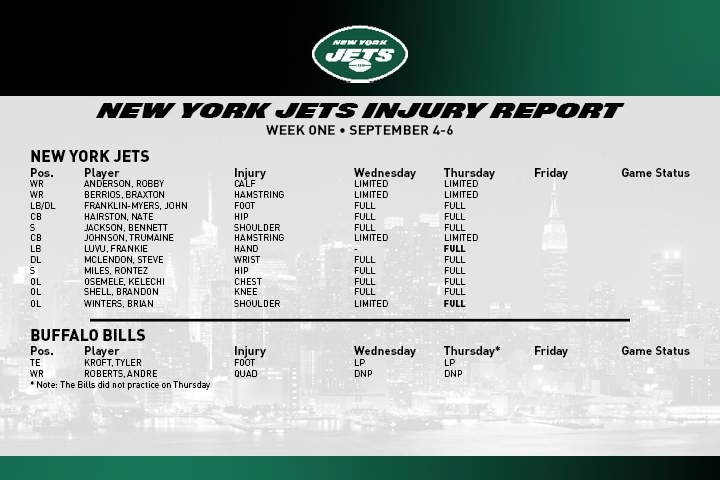 NEW YORK JETS

NEW YORK JETS INJURY REPORT
WEEK ONE • SEPTEMBER 4-6

NEW YORK JETS

| Pos. | Player | Injury | Wednesday | Thursday | Friday | Game Status |
|---|---|---|---|---|---|---|
| WR | ANDERSON, ROBBY | CALF | LIMITED | LIMITED | | |
| WR | BERRIOS, BRAXTON | HAMSTRING | LIMITED | LIMITED | | |
| LB/DL | FRANKLIN-MYERS, JOHN | FOOT | FULL | FULL | | |
| CB | HAIRSTON, NATE | HIP | FULL | FULL | | |
| S | JACKSON, BENNETT | SHOULDER | FULL | FULL | | |
| CB | JOHNSON, TRUMAINE | HAMSTRING | LIMITED | LIMITED | | |
| LB | LUVU, FRANKIE | HAND | - | FULL | | |
| DL | MCLENDON, STEVE | WRIST | FULL | FULL | | |
| S | MILES, RONTEZ | HIP | FULL | FULL | | |
| OL | OSEMELE, KELECHI | CHEST | FULL | FULL | | |
| OL | SHELL, BRANDON | KNEE | FULL | FULL | | |
| OL | WINTERS, BRIAN | SHOULDER | LIMITED | FULL | | |

BUFFALO BILLS

| Pos. | Player | Injury | Wednesday | Thursday* | Friday | Game Status |
|---|---|---|---|---|---|---|
| TE | KROFT, TYLER | FOOT | LP | LP | | |
| WR | ROBERTS, ANDRE | QUAD | DNP | DNP | | |

* Note: The Bills did not practice on Thursday